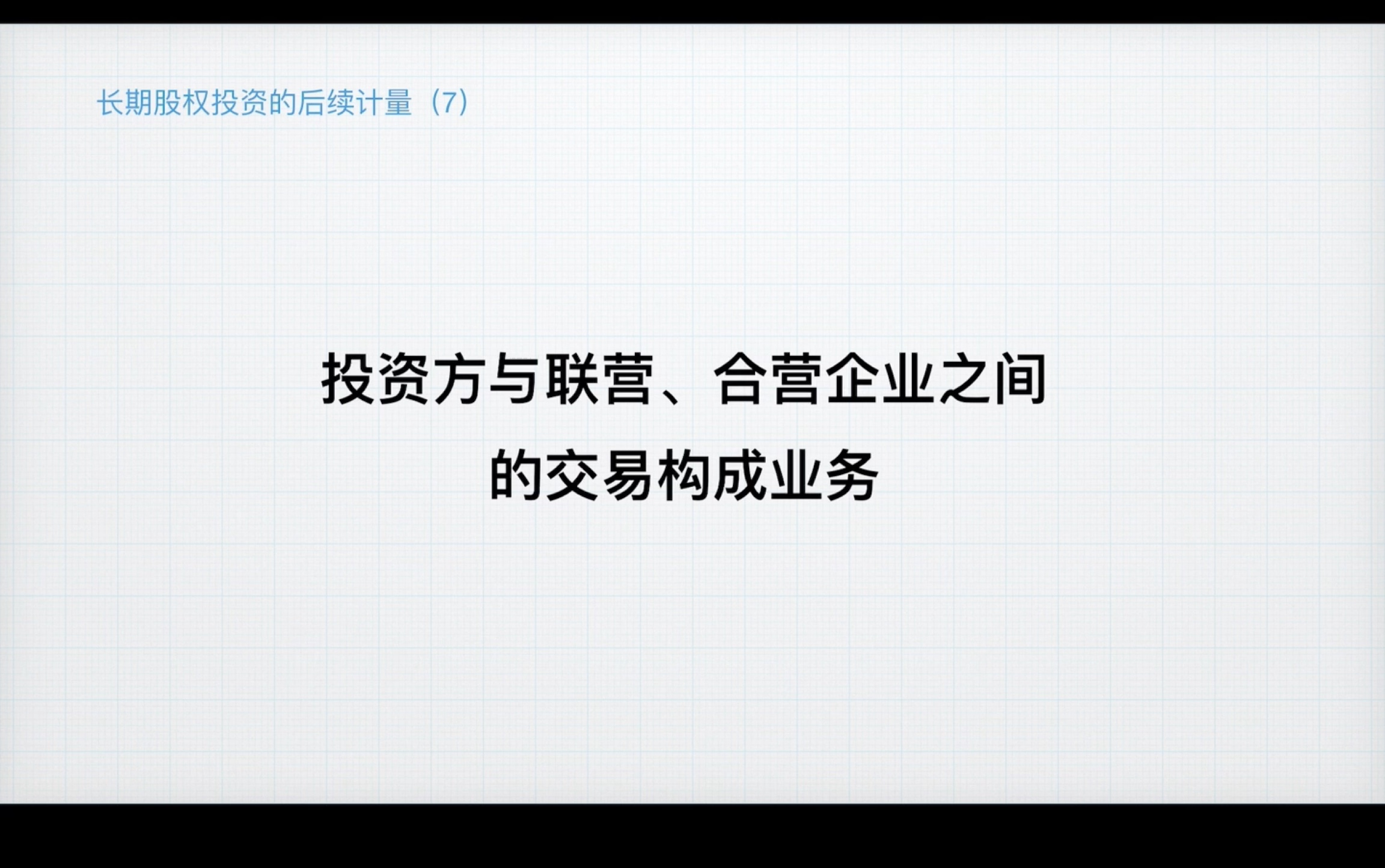 长期股权投资的后续计量（7）

投资方与联营、合营企业之间的交易构成业务